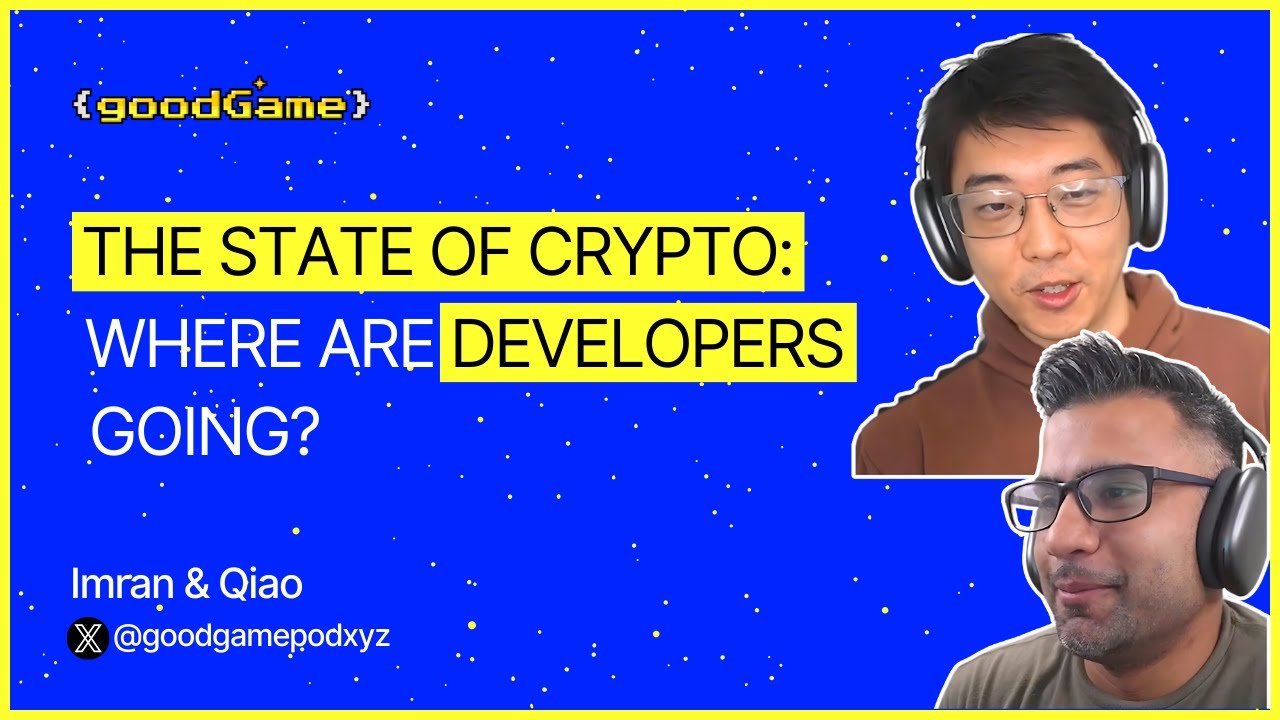 {goodGame}

THE STATE OF CRYPTO: WHERE ARE DEVELOPERS GOING?

Imran & Qiao

@goodgamepodxyz